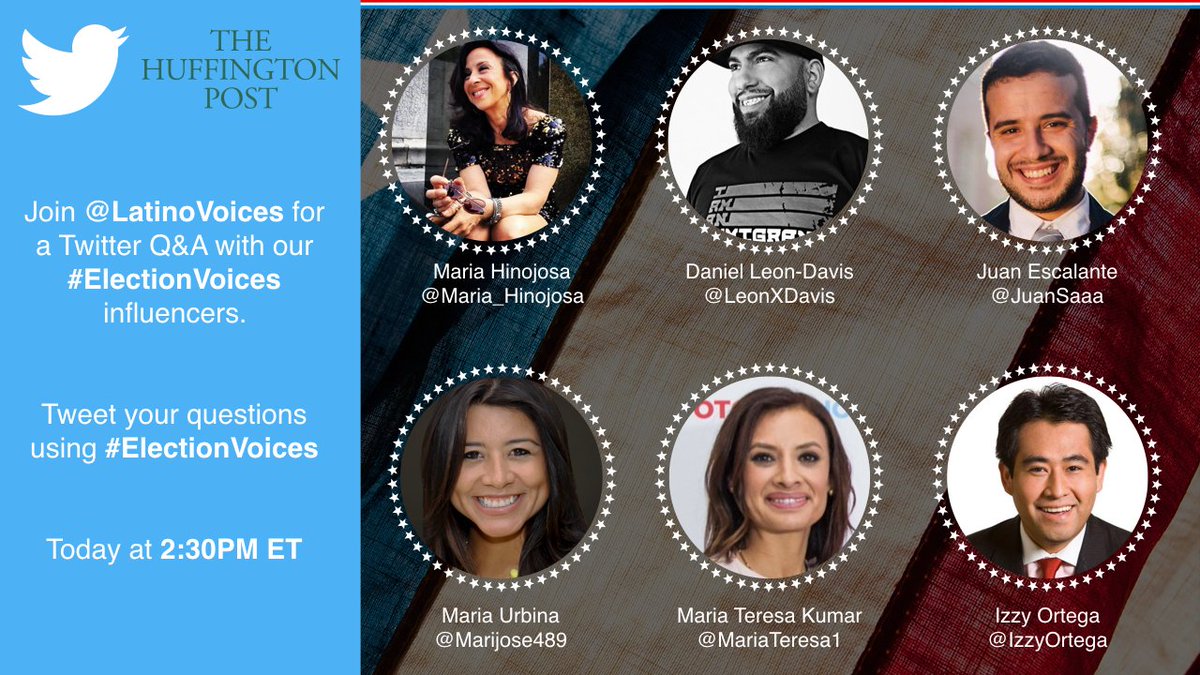 THE HUFFINGTON POST

Join @LatinoVoices for a Twitter Q&A with our #ElectionVoices influencers.

Tweet your questions using #ElectionVoices

Today at 2:30PM ET

Maria Hinojosa
@Maria_Hinojosa

Daniel Leon-Davis
@LeonXDavis

Juan Escalante
@JuanSaaa

Maria Urbina
@Marijose489

Maria Teresa Kumar
@MariaTeresa1

Izzy Ortega
@IzzyOrtega